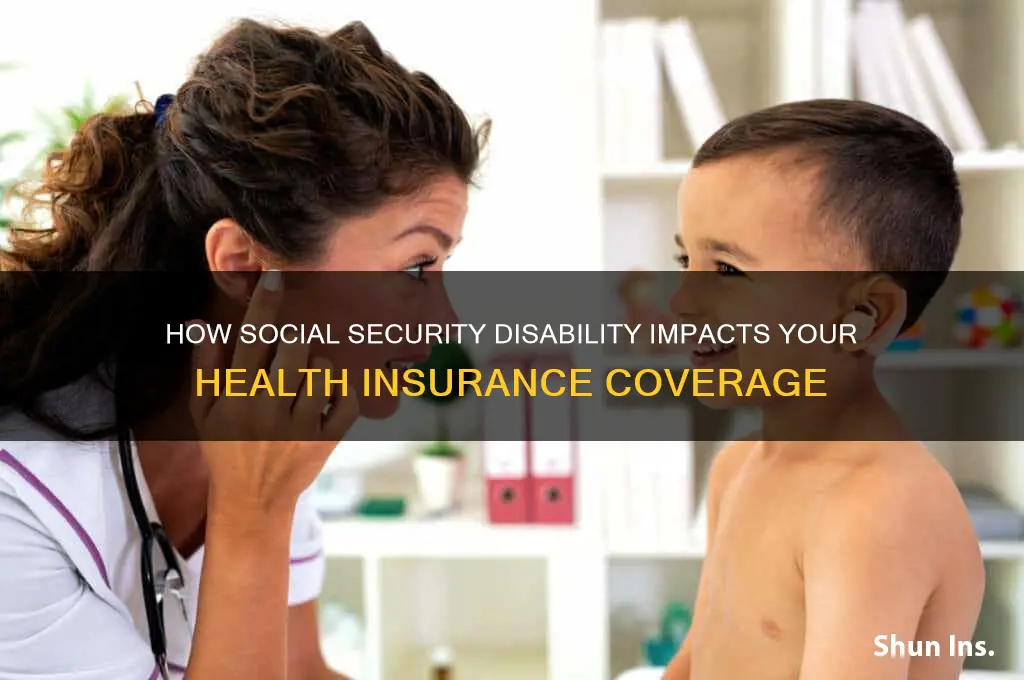 HOW SOCIAL SECURITY DISABILITY IMPACTS YOUR HEALTH INSURANCE COVERAGE

Shun Ins.